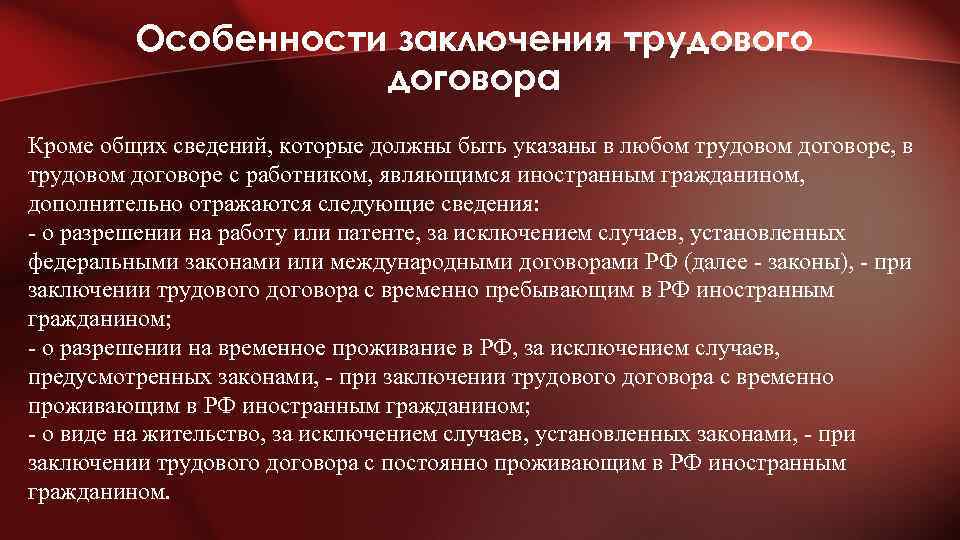 Особенности заключения трудового договора

Кроме общих сведений, которые должны быть указаны в любом трудовом договоре, в трудовом договоре с работником, являющимся иностранным гражданином, дополнительно отражаются следующие сведения:
- о разрешении на работу или патенте, за исключением случаев, установленных федеральными законами или международными договорами РФ (далее - законы), - при заключении трудового договора с временно пребывающим в РФ иностранным гражданином;
- о разрешении на временное проживание в РФ, за исключением случаев, предусмотренных законами, - при заключении трудового договора с временно проживающим в РФ иностранным гражданином;
- о виде на жительство, за исключением случаев, установленных законами, - при заключении трудового договора с постоянно проживающим в РФ иностранным гражданином.